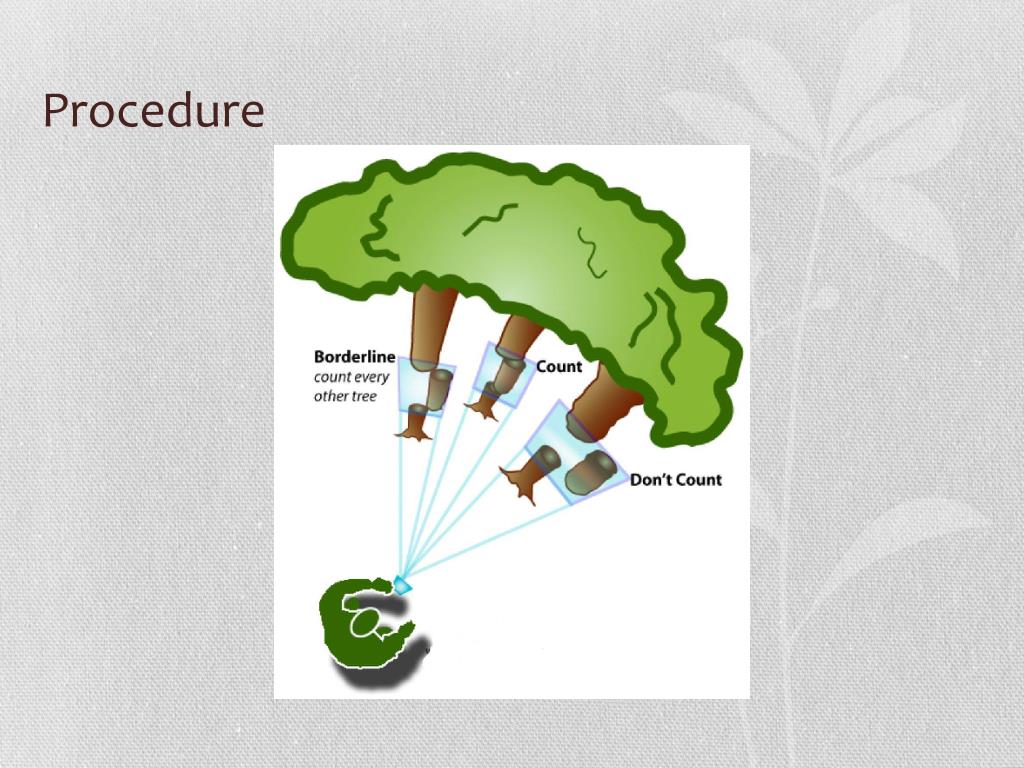 Procedure

Borderline
count every other tree

Count

Don't Count